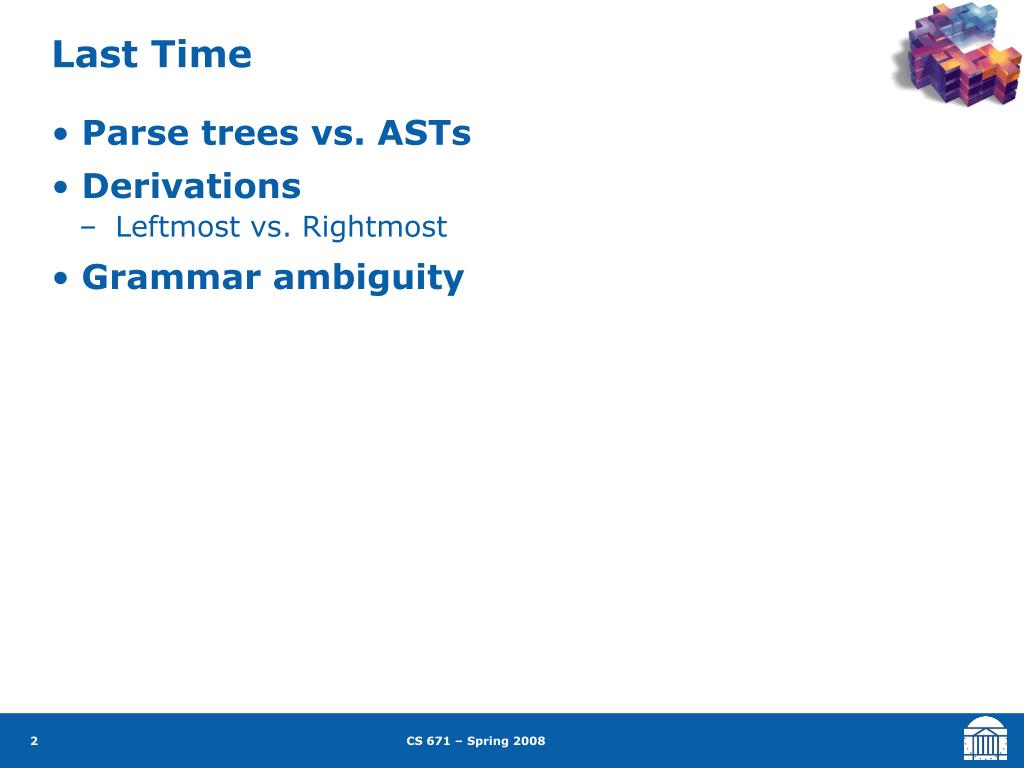 Last Time

• Parse trees vs. ASTs
• Derivations
– Leftmost vs. Rightmost
• Grammar ambiguity

2

CS 671 – Spring 2008